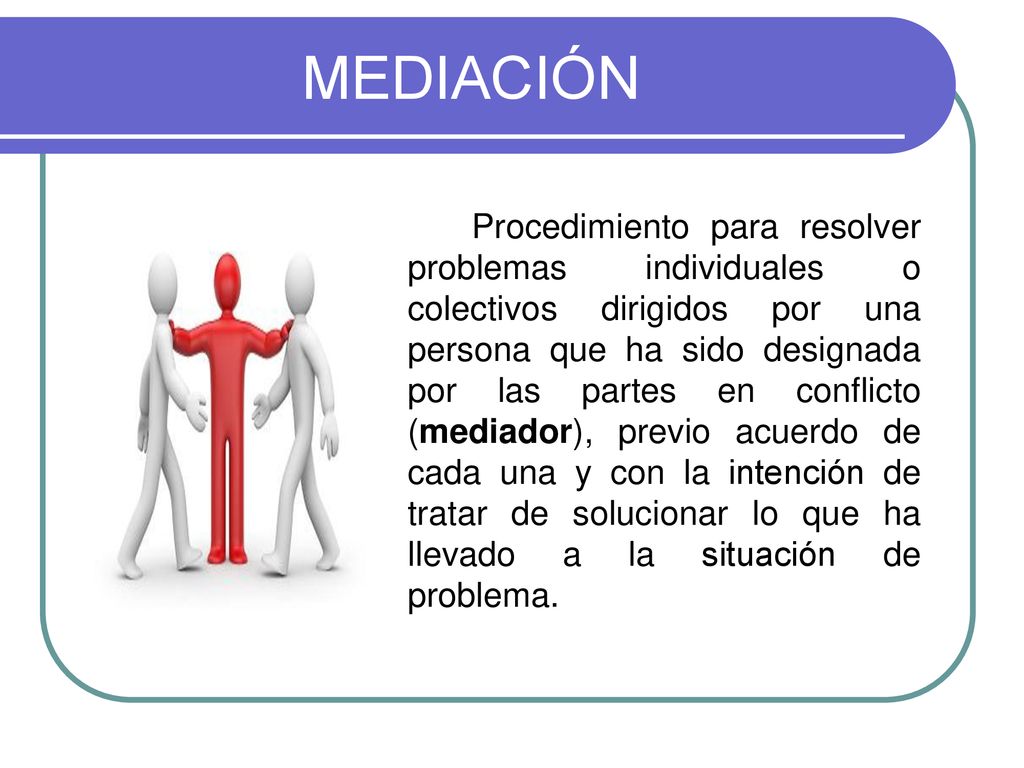 MEDIACIÓN

Procedimiento para resolver problemas individuales o colectivos dirigidos por una persona que ha sido designada por las partes en conflicto (mediador), previo acuerdo de cada una y con la intención de tratar de solucionar lo que ha llevado a la situación de problema.